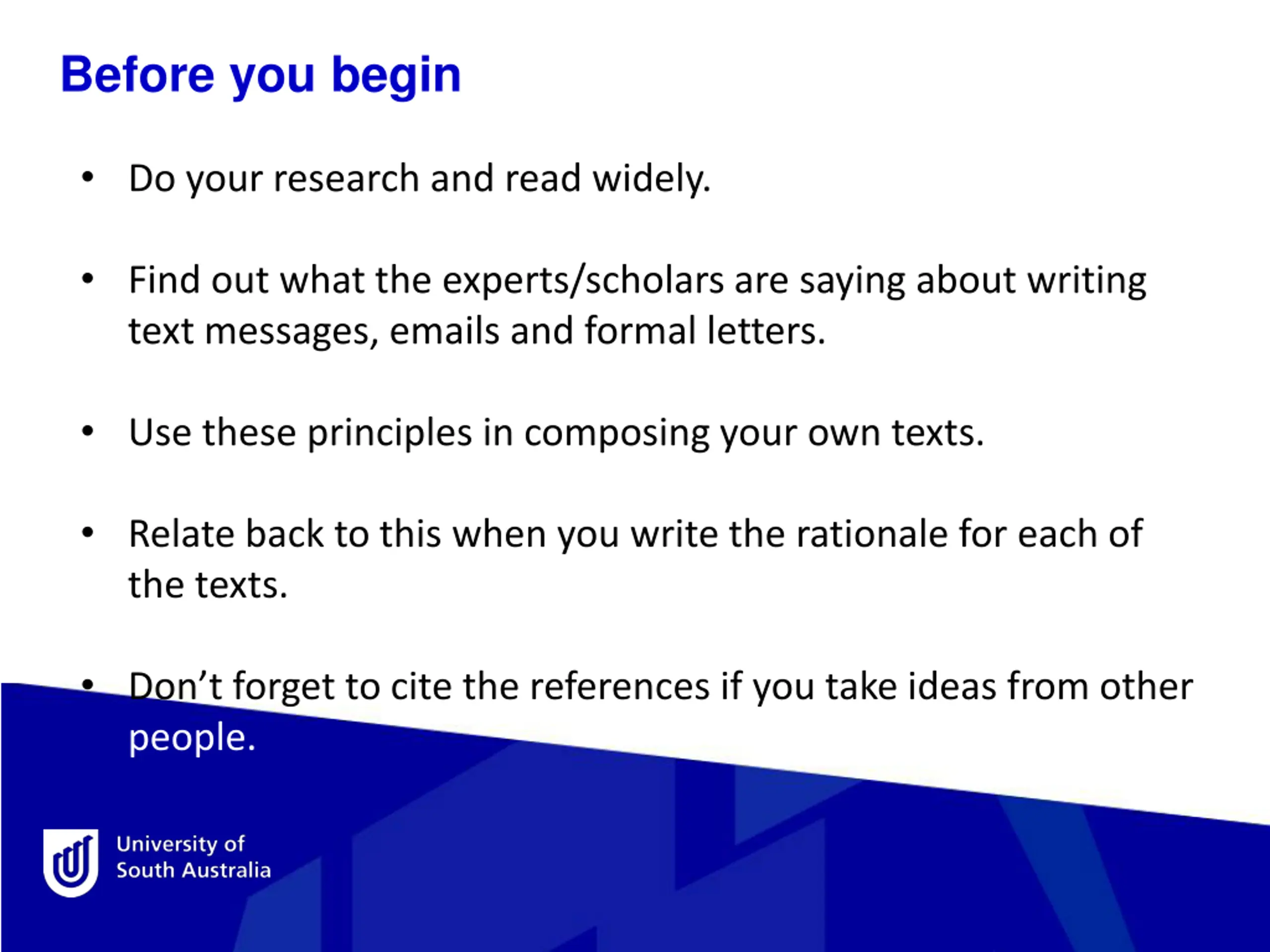 Before you begin

• Do your research and read widely.

• Find out what the experts/scholars are saying about writing text messages, emails and formal letters.

• Use these principles in composing your own texts.

• Relate back to this when you write the rationale for each of the texts.

• Don't forget to cite the references if you take ideas from other people.

University of South Australia